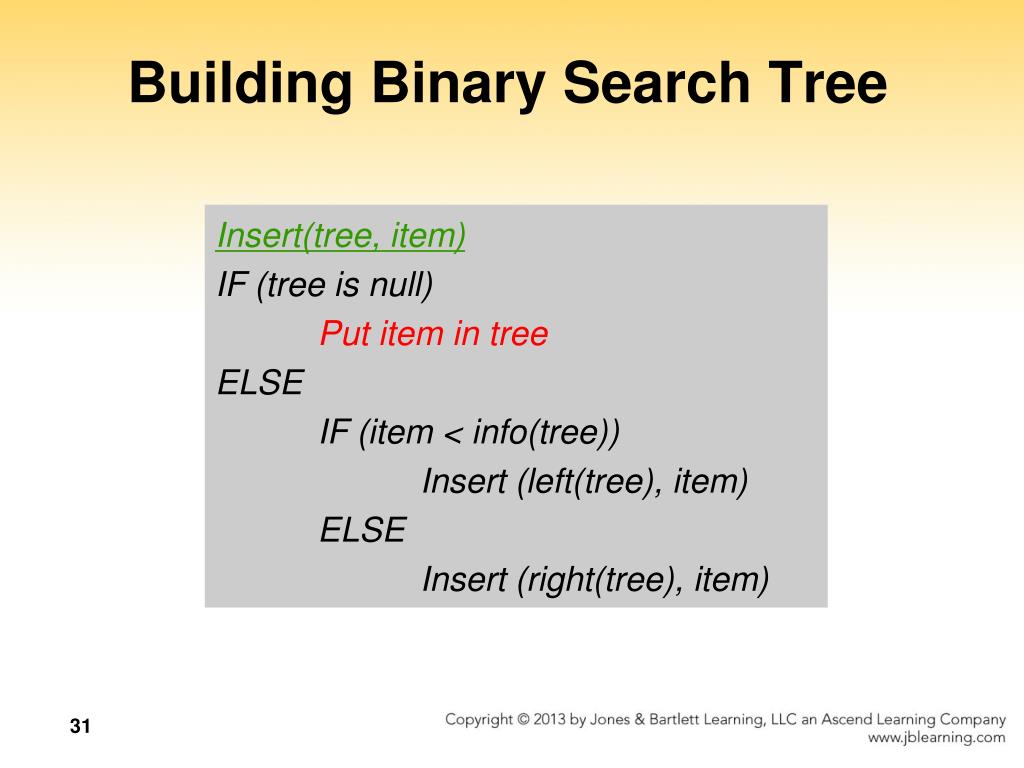 Building Binary Search Tree

Insert(tree, item)
IF (tree is null)
Put item in tree
ELSE
IF (item < info(tree))
Insert (left(tree), item)
ELSE
Insert (right(tree), item)

31

Copyright © 2013 by Jones & Bartlett Learning, LLC an Ascend Learning Company
www.jblearning.com